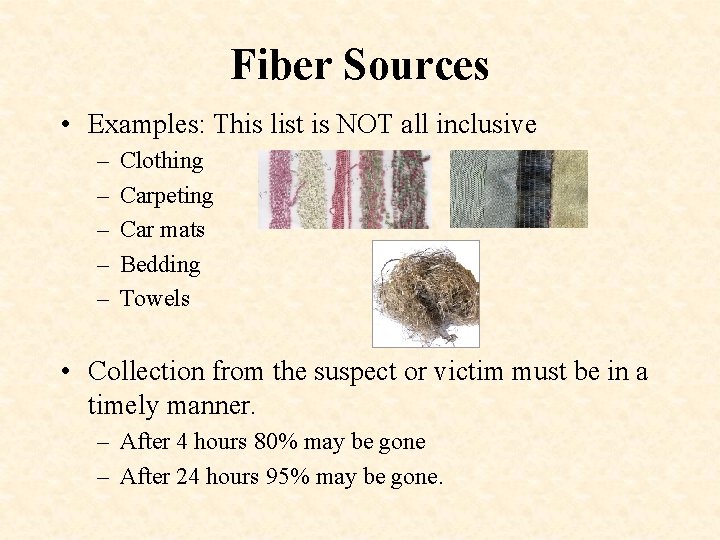 Fiber Sources

• Examples: This list is NOT all inclusive
– Clothing
– Carpeting
– Car mats
– Bedding
– Towels

• Collection from the suspect or victim must be in a timely manner.
– After 4 hours 80% may be gone
– After 24 hours 95% may be gone.